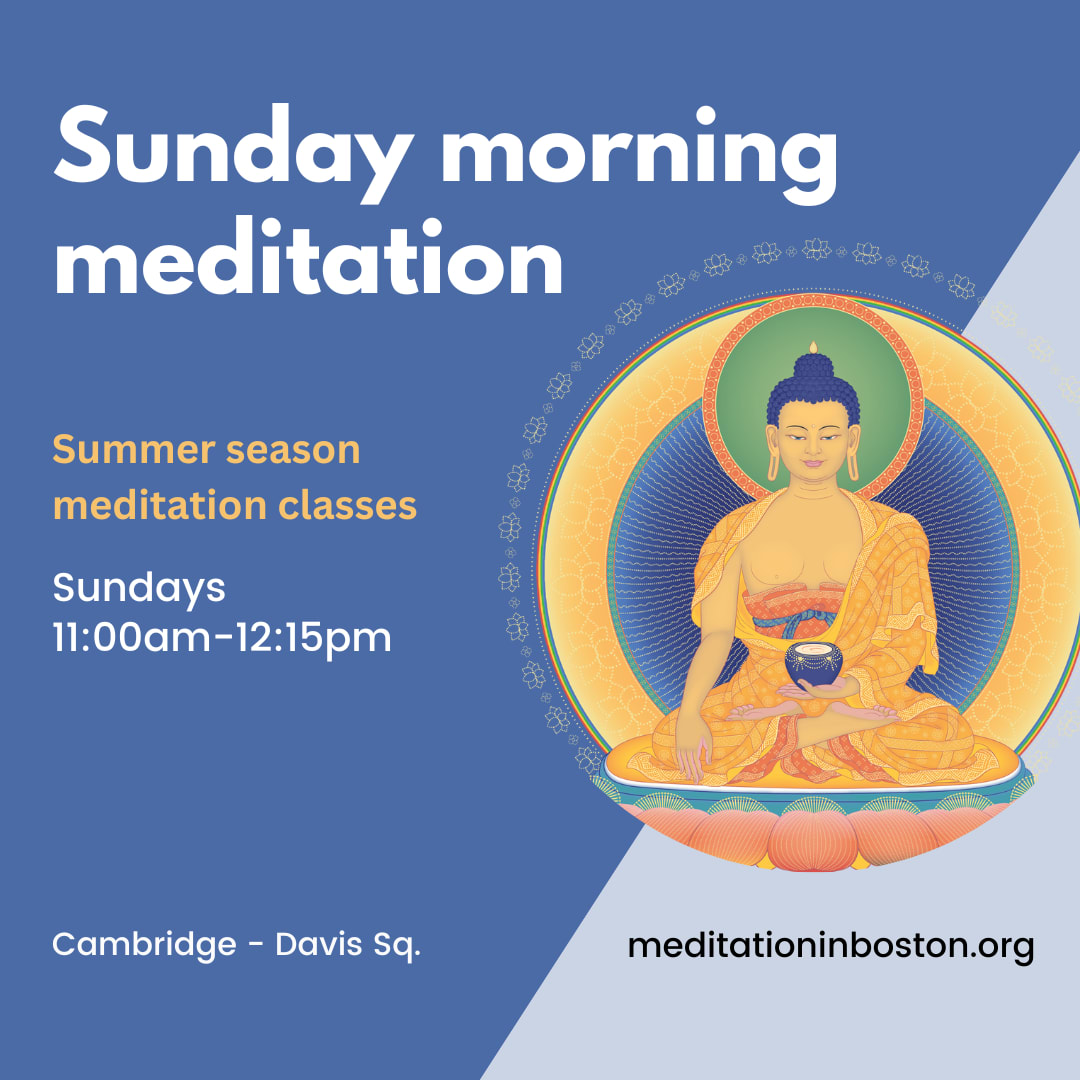 Sunday morning meditation

Summer season meditation classes

Sundays
11:00am-12:15pm

Cambridge - Davis Sq.

meditationinboston.org